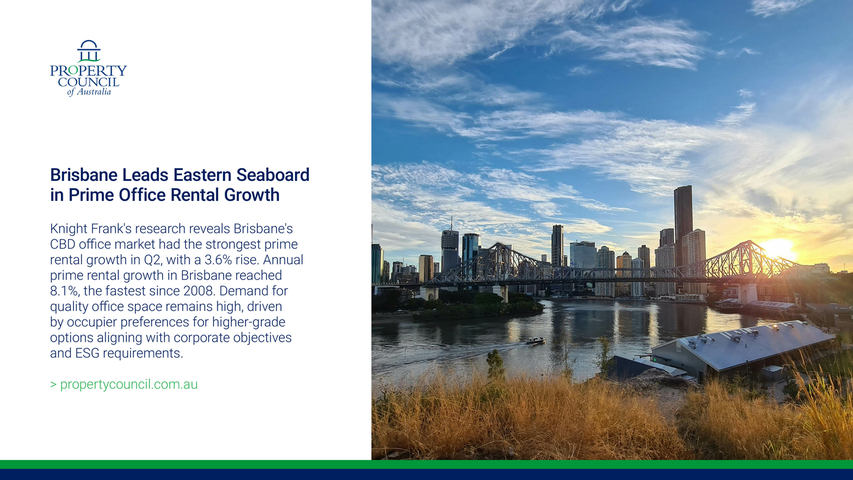 PROPERTY COUNCIL of Australia

Brisbane Leads Eastern Seaboard in Prime Office Rental Growth

Knight Frank's research reveals Brisbane's CBD office market had the strongest prime rental growth in Q2, with a 3.6% rise. Annual prime rental growth in Brisbane reached 8.1%, the fastest since 2008. Demand for quality office space remains high, driven by occupier preferences for higher-grade options aligning with corporate objectives and ESG requirements.

> propertycouncil.com.au